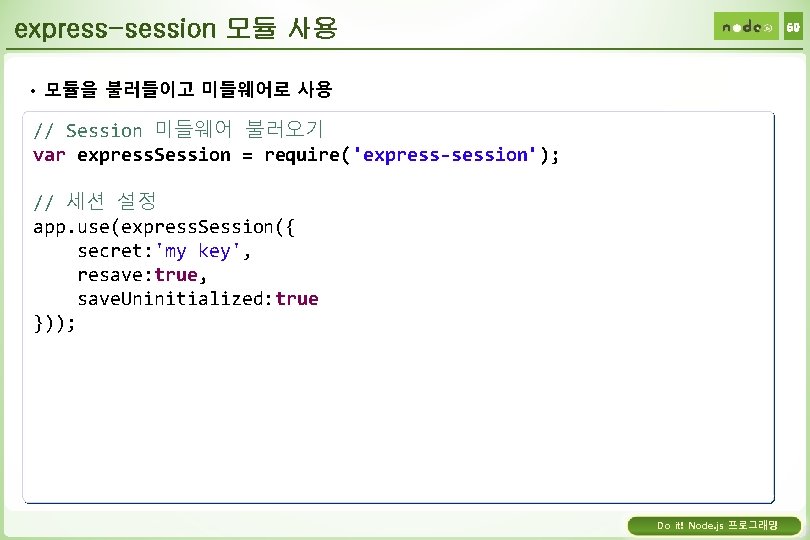 express-session 모듈 사용

node

60

• 모듈을 불러들이고 미들웨어로 사용

// Session 미들웨어 불러오기
var expressSession = require('express-session');

// 세션 설정
app.use(expressSession({
    secret:'my key',
    resave:true,
    saveUninitialized:true
}));

Do it! Node.js 프로그래밍